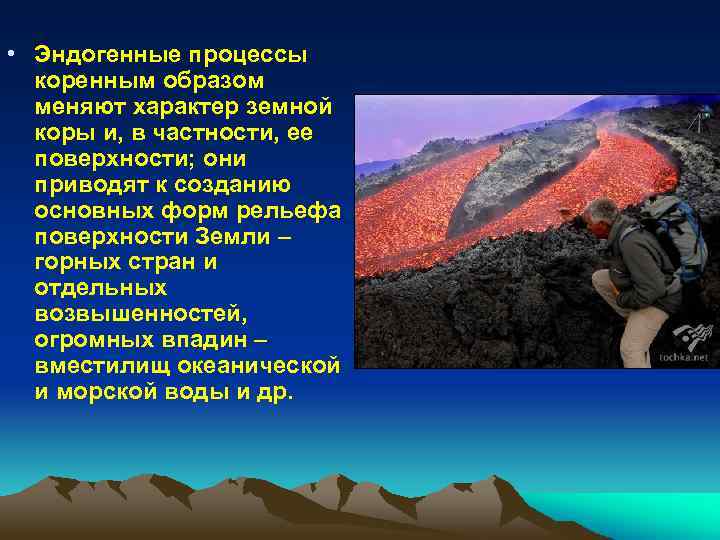 • Эндогенные процессы коренным образом меняют характер земной коры и, в частности, ее поверхности; они приводят к созданию основных форм рельефа поверхности Земли – горных стран и отдельных возвышенностей, огромных впадин – вместилищ океанической и морской воды и др.

tochka.net